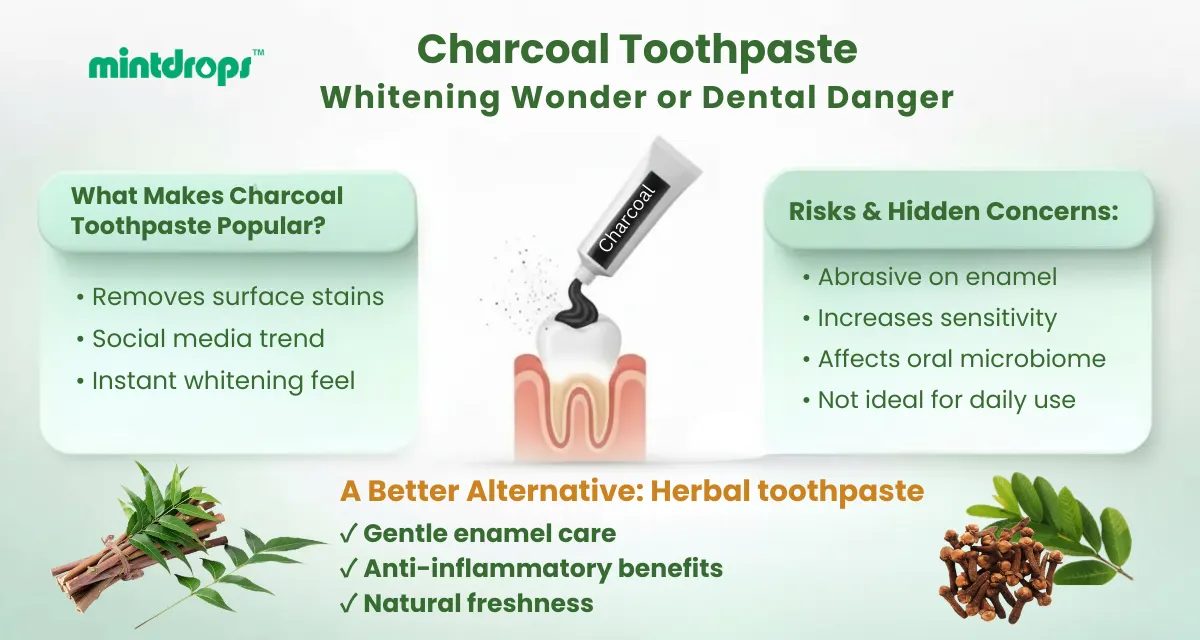 mintdrops™

Charcoal Toothpaste
Whitening Wonder or Dental Danger

What Makes Charcoal Toothpaste Popular?

• Removes surface stains
• Social media trend
• Instant whitening feel

Charcoal

Risks & Hidden Concerns:

• Abrasive on enamel
• Increases sensitivity
• Affects oral microbiome
• Not ideal for daily use

A Better Alternative: Herbal toothpaste
✓ Gentle enamel care
✓ Anti-inflammatory benefits
✓ Natural freshness